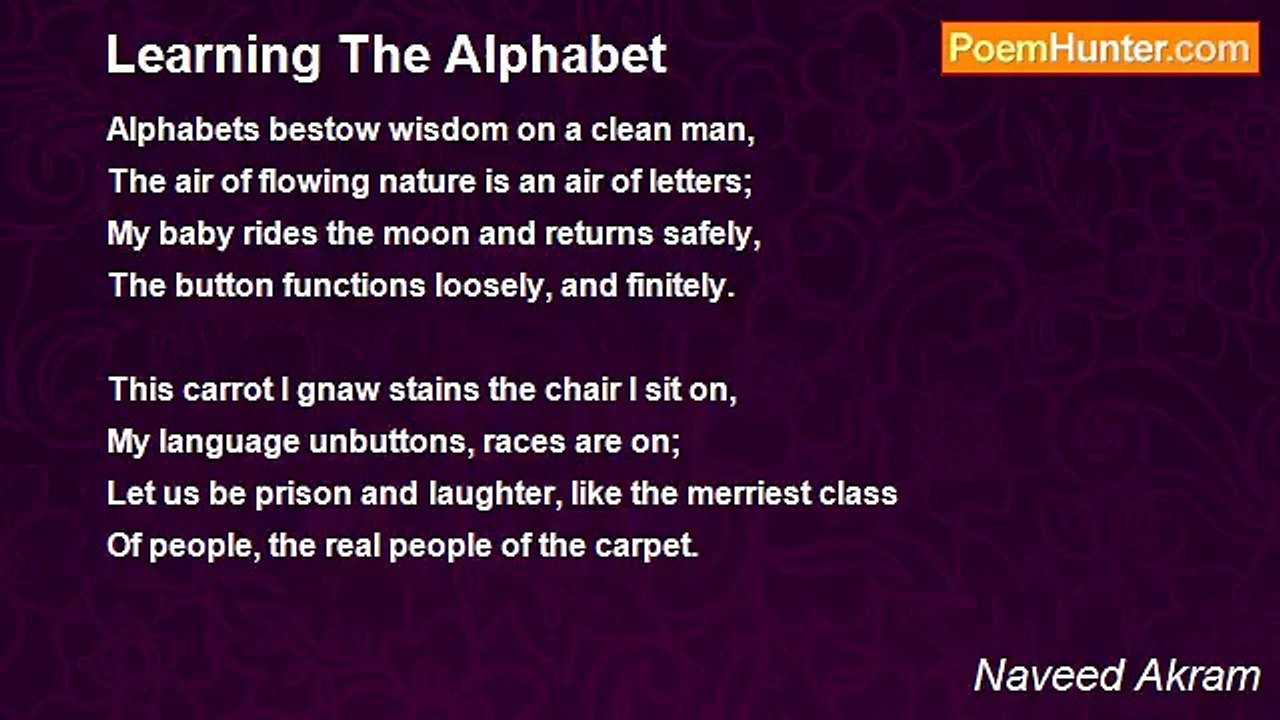 Learning The Alphabet

PoemHunter.com

Alphabets bestow wisdom on a clean man,
The air of flowing nature is an air of letters;
My baby rides the moon and returns safely,
The button functions loosely, and finitely.

This carrot I gnaw stains the chair I sit on,
My language unbuttons, races are on;
Let us be prison and laughter, like the merriest class
Of people, the real people of the carpet.

Naveed Akram